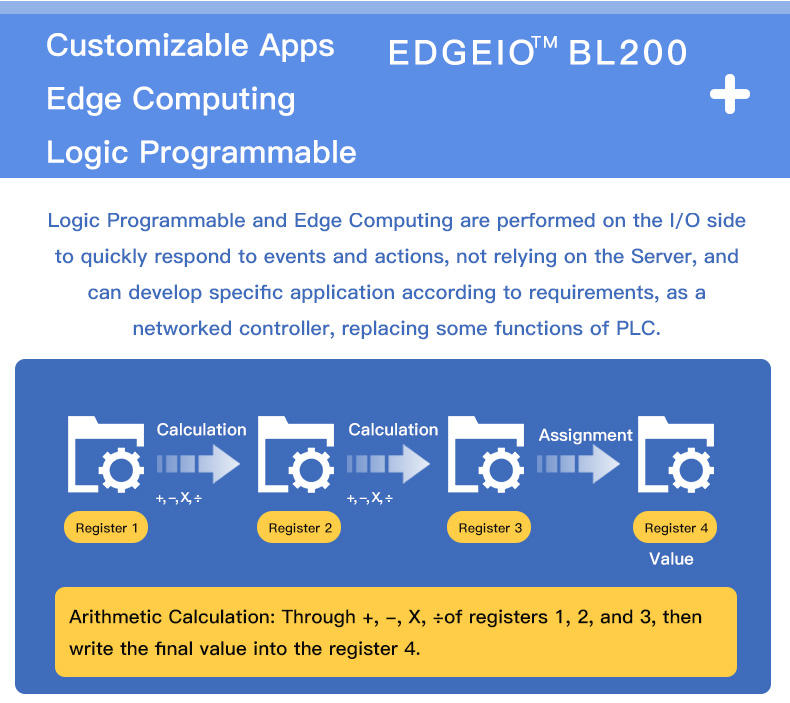 Customizable Apps
Edge Computing
Logic Programmable

EDGEIO™ BL200

+

Logic Programmable and Edge Computing are performed on the I/O side to quickly respond to events and actions, not relying on the Server, and can develop specific application according to requirements, as a networked controller, replacing some functions of PLC.

Calculation
+, −, X, ÷

Calculation
+, −, X, ÷

Assignment

Register 1

Register 2

Register 3

Register 4

Value

Arithmetic Calculation: Through +, −, X, ÷of registers 1, 2, and 3, then write the final value into the register 4.